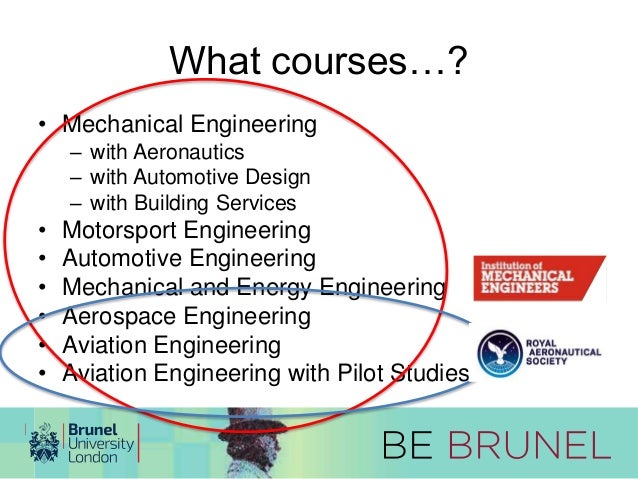 What courses…?

• Mechanical Engineering
  – with Aeronautics
  – with Automotive Design
  – with Building Services
• Motorsport Engineering
• Automotive Engineering
• Mechanical and Energy Engineering
• Aerospace Engineering
• Aviation Engineering
• Aviation Engineering with Pilot Studies

Institution of MECHANICAL ENGINEERS

ROYAL AERONAUTICAL SOCIETY

Brunel University London

BE BRUNEL